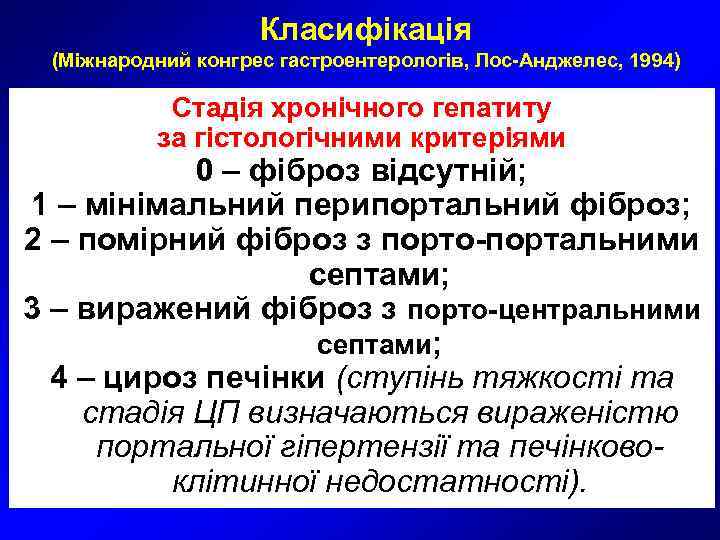 Класифікація
(Міжнародний конгрес гастроентерологів, Лос-Анджелес, 1994)

Стадія хронічного гепатиту
за гістологічними критеріями
0 – фіброз відсутній;
1 – мінімальний перипортальний фіброз;
2 – помірний фіброз з порто-портальними септами;
3 – виражений фіброз з порто-центральними септами;
4 – цироз печінки (ступінь тяжкості та стадія ЦП визначаються вираженістю портальної гіпертензії та печінково-клітинної недостатності).